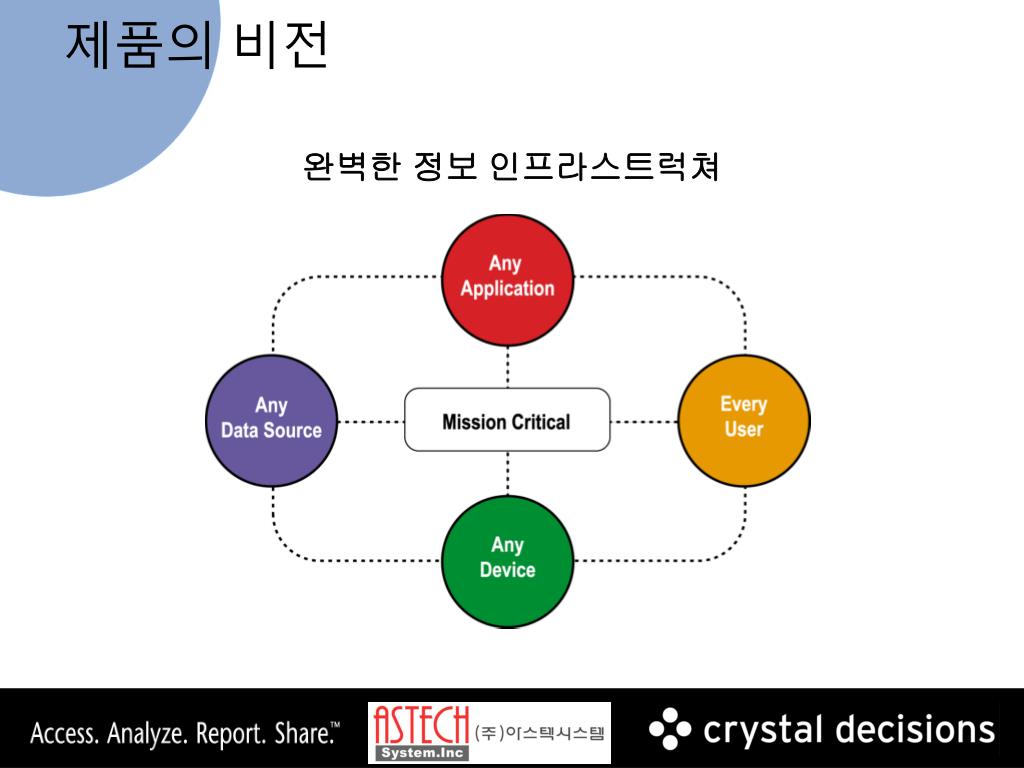 제품의 비전

완벽한 정보 인프라스트럭쳐

Any Application

Any Data Source

Mission Critical

Every User

Any Device

Access. Analyze. Report. Share.™

ASTECH System.Inc (주)아스텍시스템

crystal decisions